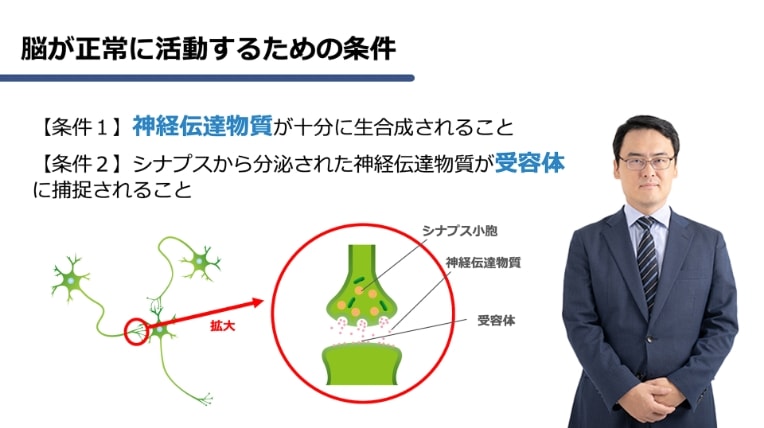 脳が正常に活動するための条件

【条件１】神経伝達物質が十分に生合成されること

【条件２】シナプスから分泌された神経伝達物質が受容体に捕捉されること

拡大

シナプス小胞

神経伝達物質

受容体